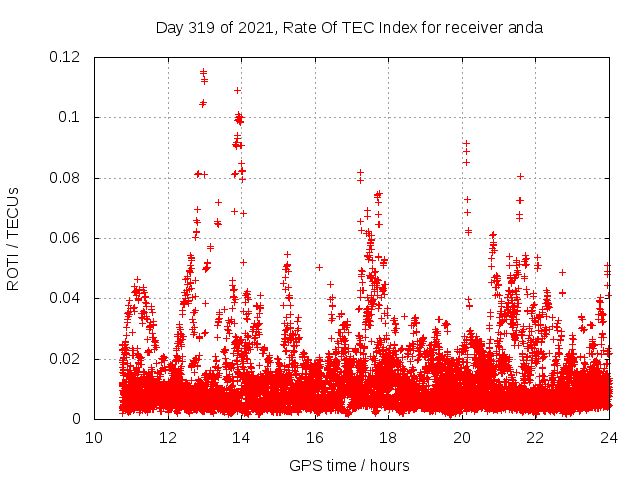 Day 319 of 2021, Rate Of TEC Index for receiver anda

ROTI / TECUs

0.12
0.1
0.08
0.06
0.04
0.02
0

10 12 14 16 18 20 22 24

GPS time / hours